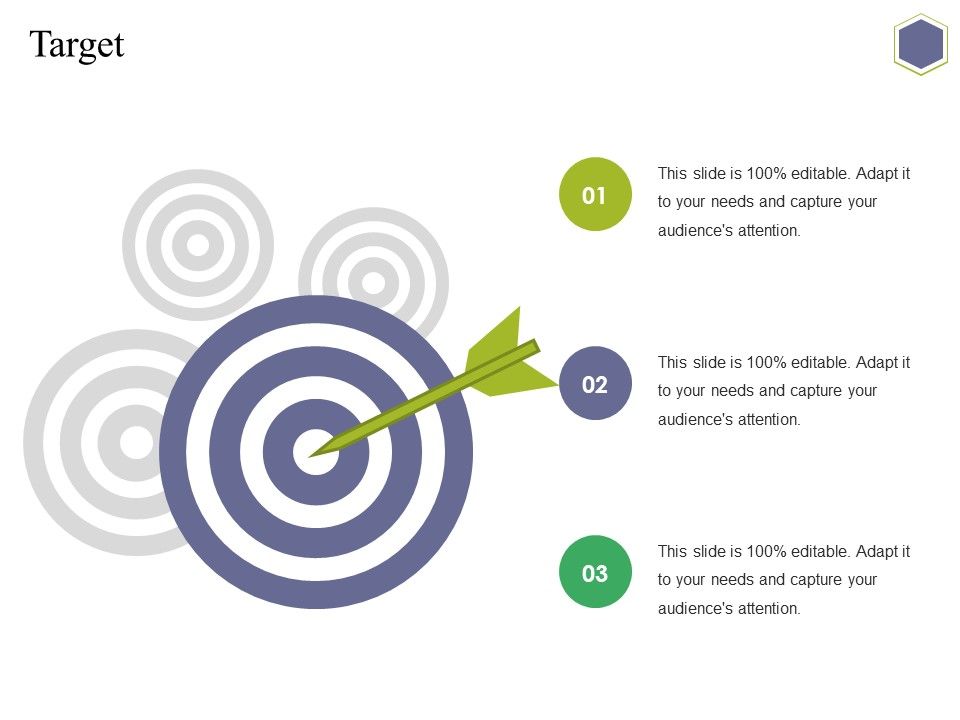 Target

01

This slide is 100% editable. Adapt it to your needs and capture your audience's attention.

02

This slide is 100% editable. Adapt it to your needs and capture your audience's attention.

03

This slide is 100% editable. Adapt it to your needs and capture your audience's attention.